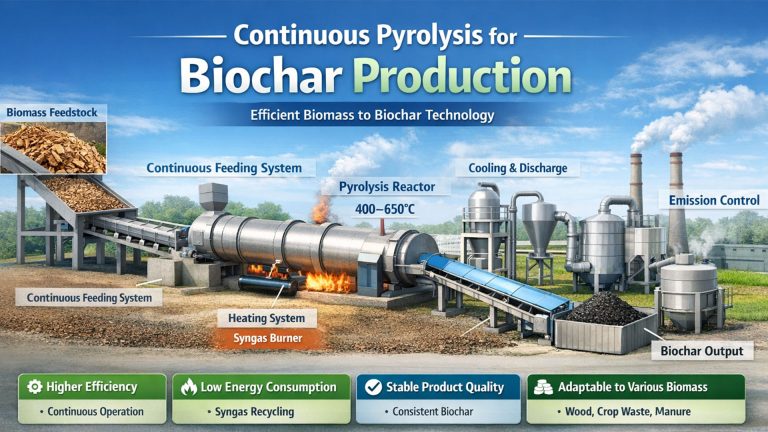 Continuous Pyrolysis for
Biochar Production

Efficient Biomass to Biochar Technology

Biomass Feedstock

Continuous Feeding System

Pyrolysis Reactor
400–650°C

Cooling & Discharge

Emission Control

Continuous Feeding System

Heating System
Syngas Burner

Biochar Output

Higher Efficiency
• Continuous Operation

Low Energy Consumption
• Syngas Recycling

Stable Product Quality
• Consistent Biochar

Adaptable to Various Biomass
• Wood, Crop Waste, Manure